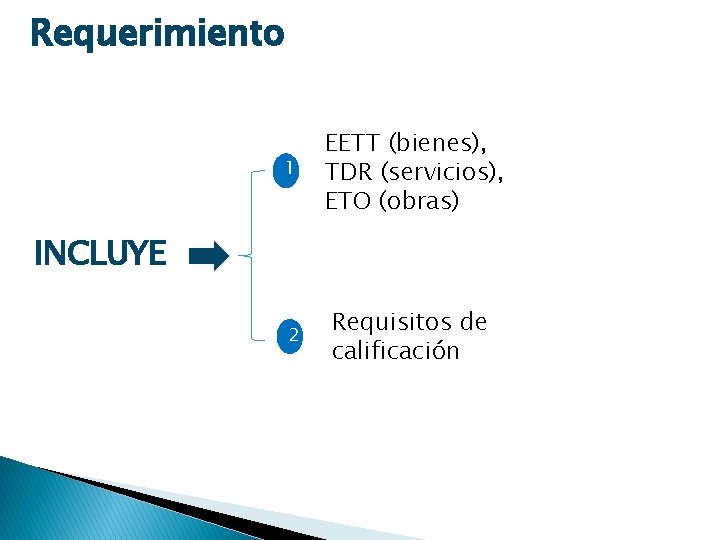 Requerimiento

INCLUYE

1

EETT (bienes),
TDR (servicios),
ETO (obras)

2

Requisitos de calificación